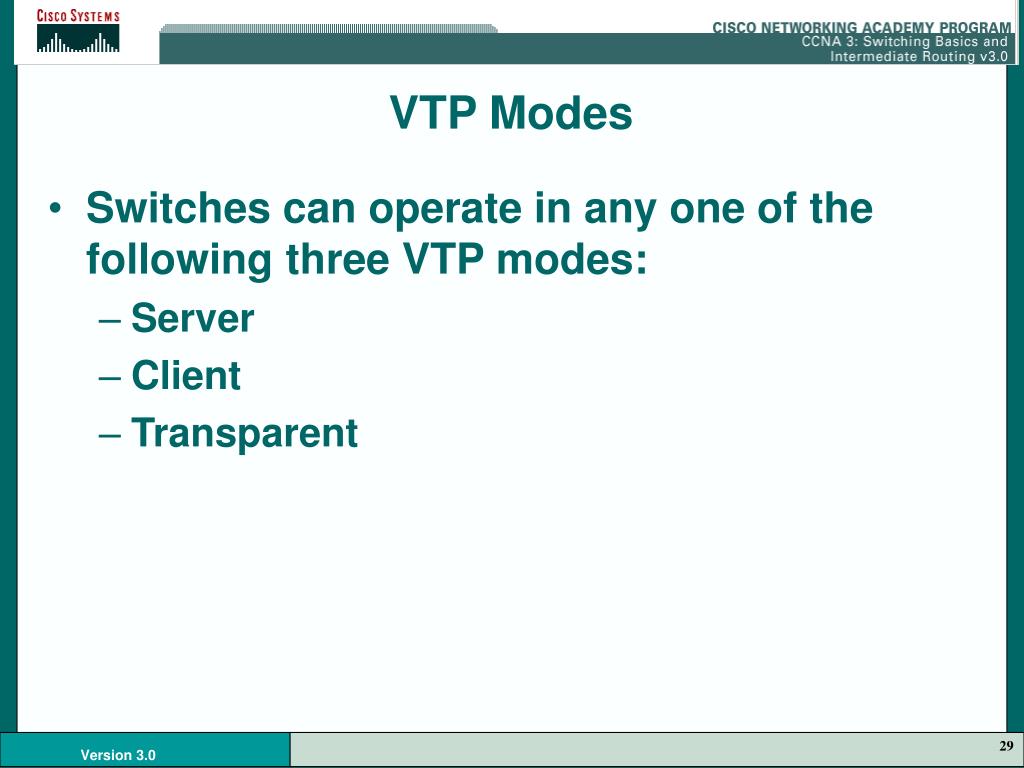 CISCO SYSTEMS

CISCO NETWORKING ACADEMY PROGRAM
CCNA 3: Switching Basics and Intermediate Routing v3.0

VTP Modes

• Switches can operate in any one of the following three VTP modes:
– Server
– Client
– Transparent

Version 3.0

29